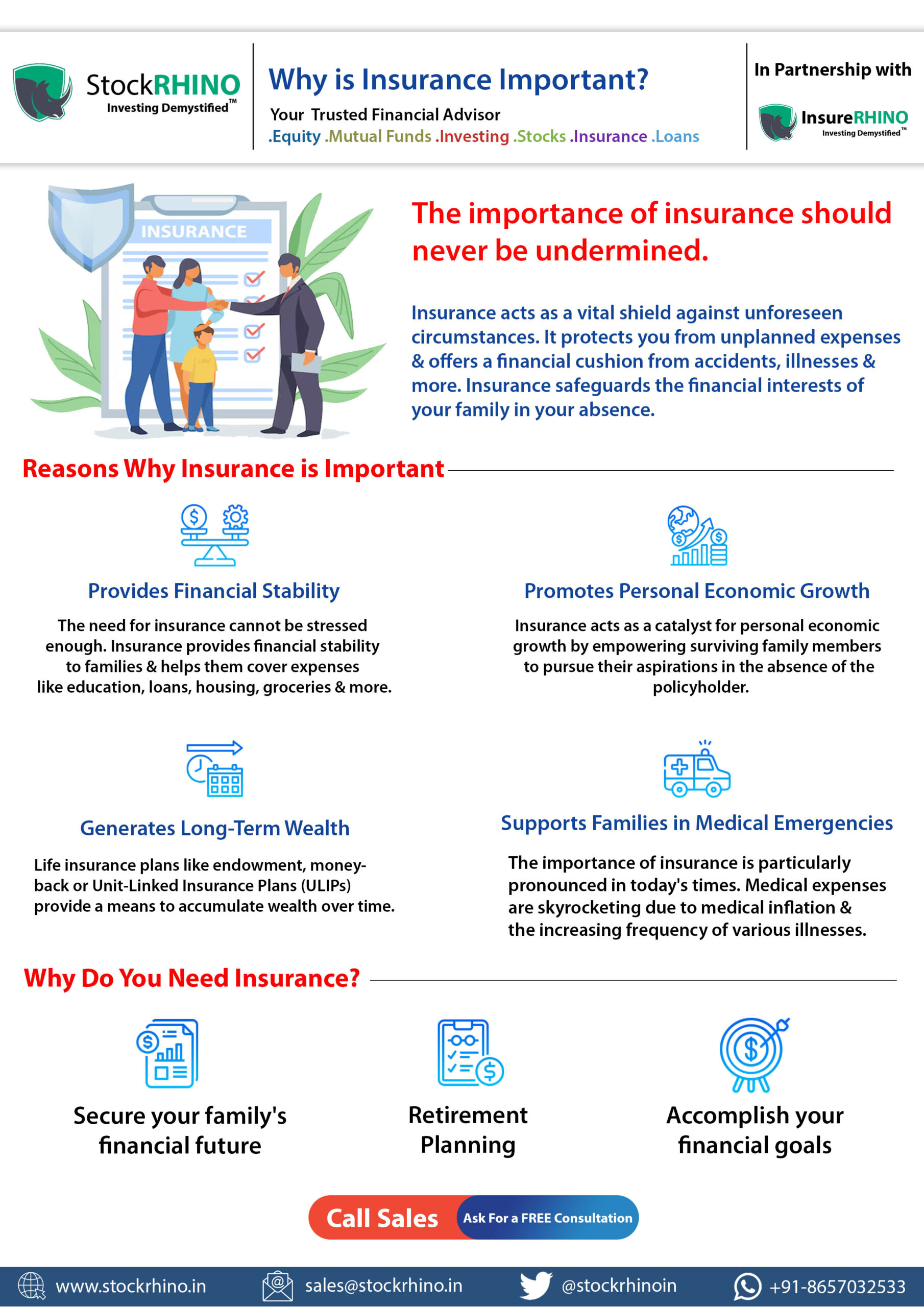 StockRHINO
Investing Demystified™

Why is Insurance Important?
Your Trusted Financial Advisor
.Equity .Mutual Funds .Investing .Stocks .Insurance .Loans

In Partnership with
InsureRHINO
Investing Demystified™

INSURANCE

The importance of insurance should never be undermined.

Insurance acts as a vital shield against unforeseen circumstances. It protects you from unplanned expenses & offers a financial cushion from accidents, illnesses & more. Insurance safeguards the financial interests of your family in your absence.

Reasons Why Insurance is Important

Provides Financial Stability

The need for insurance cannot be stressed enough. Insurance provides financial stability to families & helps them cover expenses like education, loans, housing, groceries & more.

Promotes Personal Economic Growth

Insurance acts as a catalyst for personal economic growth by empowering surviving family members to pursue their aspirations in the absence of the policyholder.

Generates Long-Term Wealth

Life insurance plans like endowment, money-back or Unit-Linked Insurance Plans (ULIPs) provide a means to accumulate wealth over time.

Supports Families in Medical Emergencies

The importance of insurance is particularly pronounced in today's times. Medical expenses are skyrocketing due to medical inflation & the increasing frequency of various illnesses.

Why Do You Need Insurance?

Secure your family's financial future

Retirement Planning

Accomplish your financial goals

Call Sales Ask For a FREE Consultation

www.stockrhino.in sales@stockrhino.in @stockrhinoin +91-8657032533